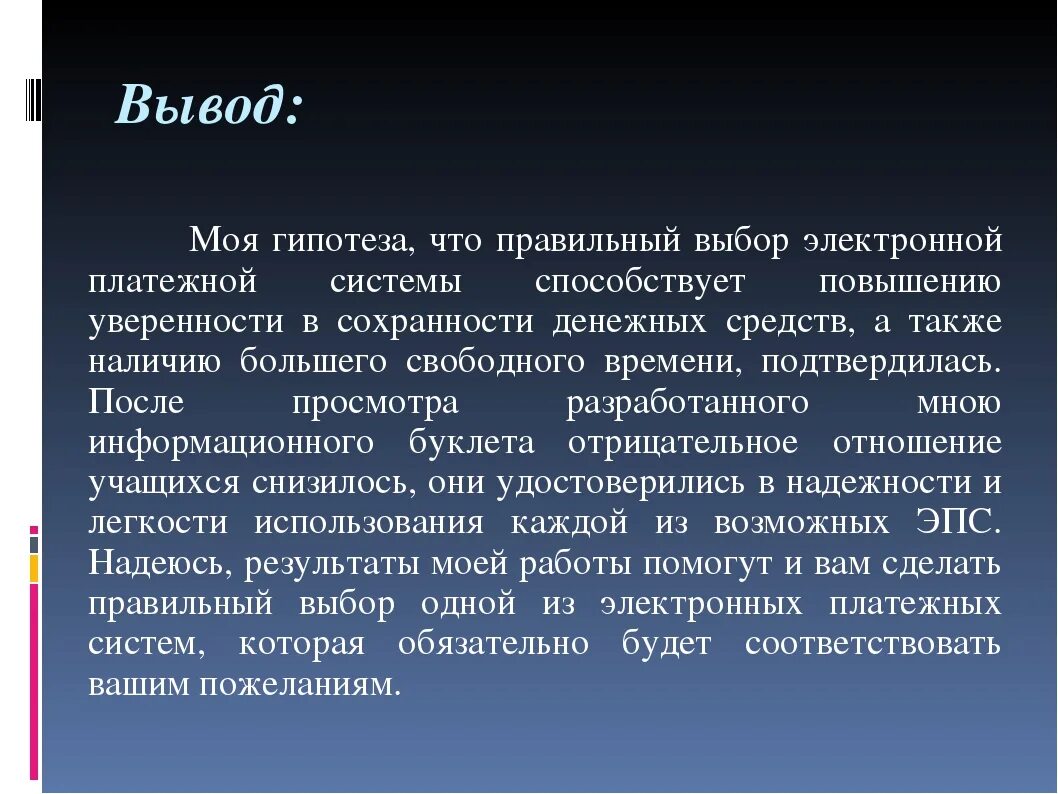 Вывод:

Моя гипотеза, что правильный выбор электронной платежной системы способствует повышению уверенности в сохранности денежных средств, а также наличию большего свободного времени, подтвердилась. После просмотра разработанного мною информационного буклета отрицательное отношение учащихся снизилось, они удостоверились в надежности и легкости использования каждой из возможных ЭПС. Надеюсь, результаты моей работы помогут и вам сделать правильный выбор одной из электронных платежных систем, которая обязательно будет соответствовать вашим пожеланиям.